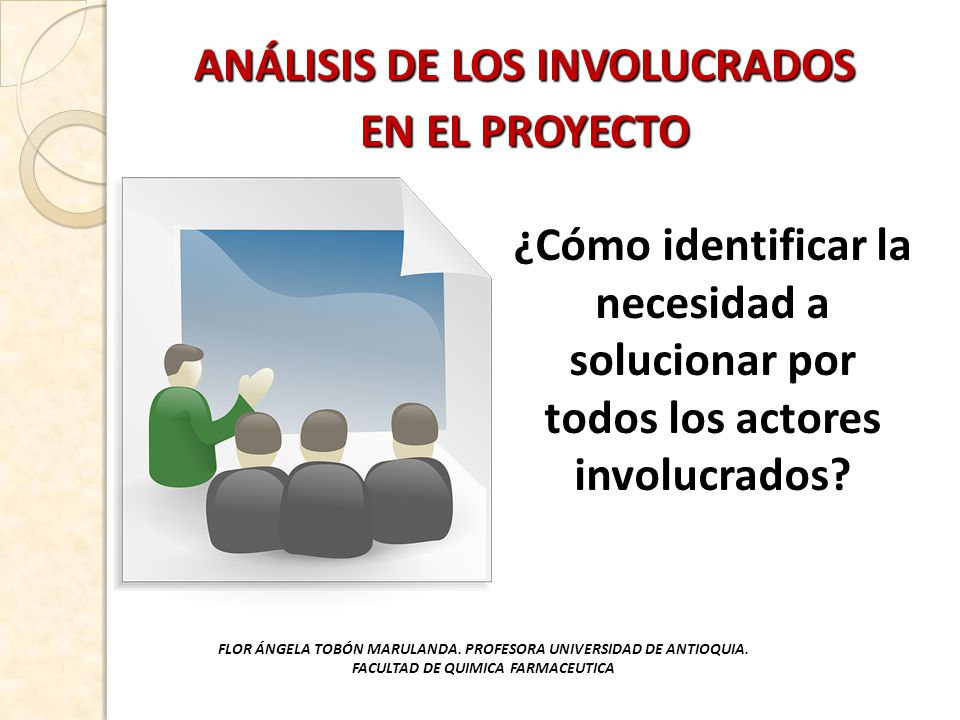 ANÁLISIS DE LOS INVOLUCRADOS EN EL PROYECTO

¿Cómo identificar la necesidad a solucionar por todos los actores involucrados?

FLOR ÁNGELA TOBÓN MARULANDA. PROFESORA UNIVERSIDAD DE ANTIOQUIA. FACULTAD DE QUIMICA FARMACEUTICA